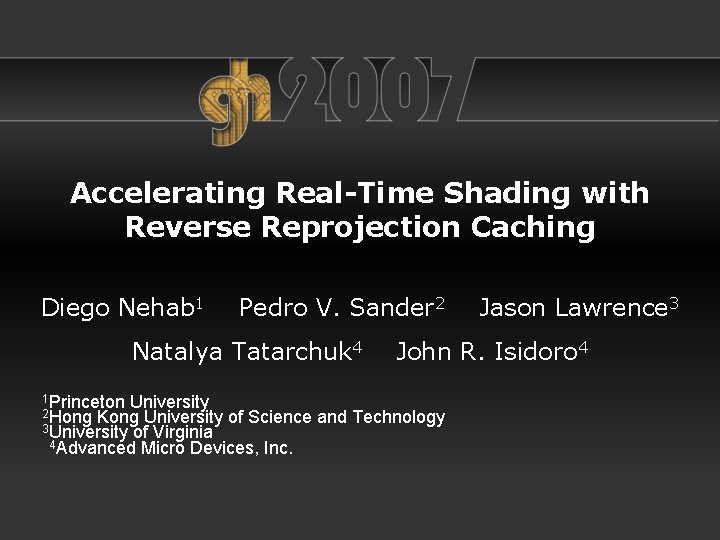 gh2007

Accelerating Real-Time Shading with Reverse Reprojection Caching

Diego Nehab$^1$ Pedro V. Sander$^2$ Jason Lawrence$^3$

Natalya Tatarchuk$^4$ John R. Isidoro$^4$

$^1$Princeton University
$^2$Hong Kong University of Science and Technology
$^3$University of Virginia
$^4$Advanced Micro Devices, Inc.